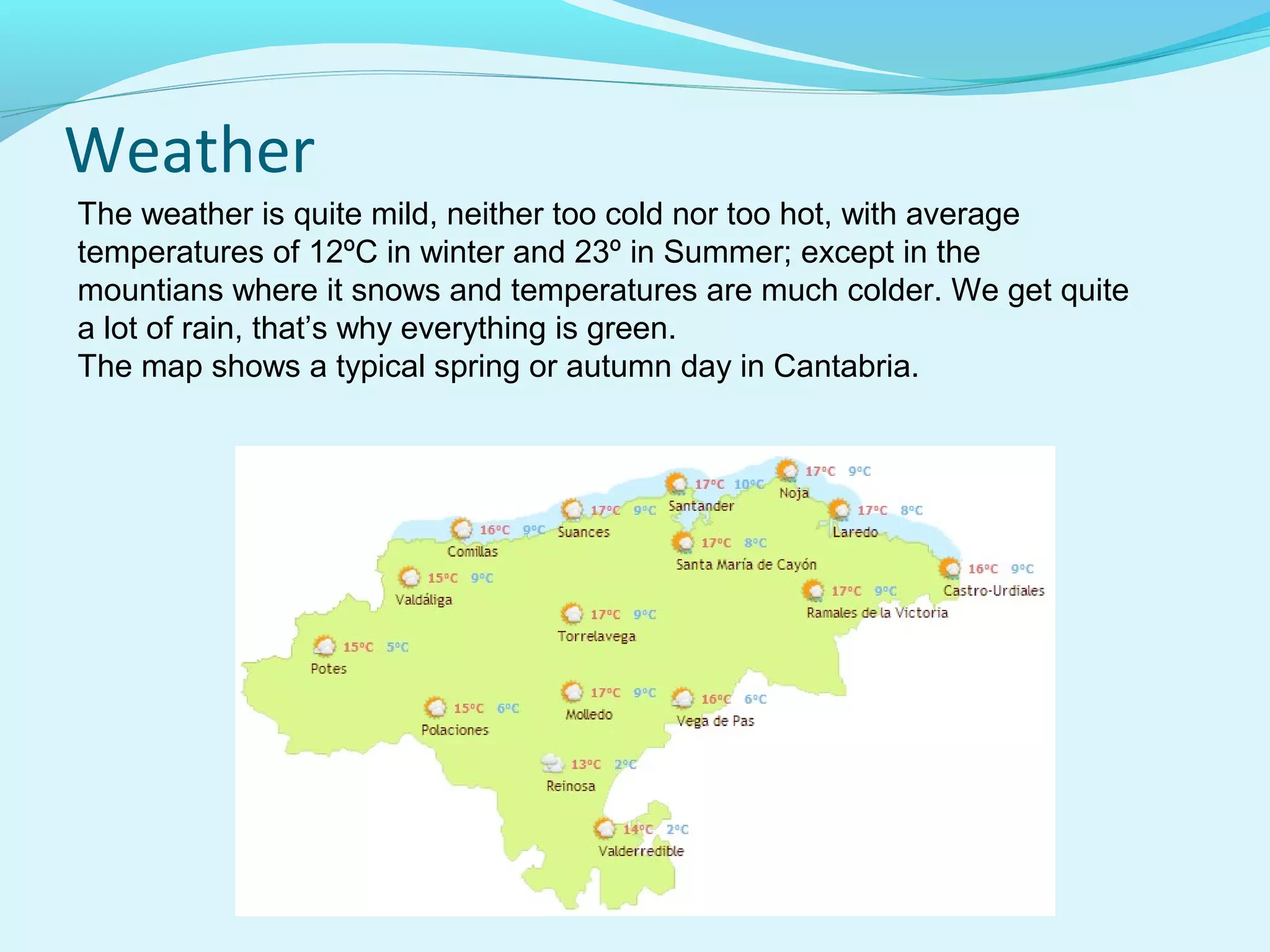 Weather

The weather is quite mild, neither too cold nor too hot, with average temperatures of 12ºC in winter and 23º in Summer; except in the mountians where it snows and temperatures are much colder. We get quite a lot of rain, that's why everything is green.
The map shows a typical spring or autumn day in Cantabria.

17ºC 9ºC
Noja
17ºC 10ºC
Santander
17ºC 9ºC
Suances
17ºC 8ºC
Laredo
16ºC 9ºC
Comillas
17ºC 8ºC
Santa María de Cayón
16ºC 9ºC
Castro-Urdiales
15ºC 9ºC
Valdáliga
17ºC 9ºC
Ramales de la Victoria
17ºC 9ºC
Torrelavega
15ºC 5ºC
Potes
17ºC 9ºC
Molledo
16ºC 6ºC
Vega de Pas
15ºC 6ºC
Polaciones
13ºC 2ºC
Reinosa
14ºC 2ºC
Valderredible